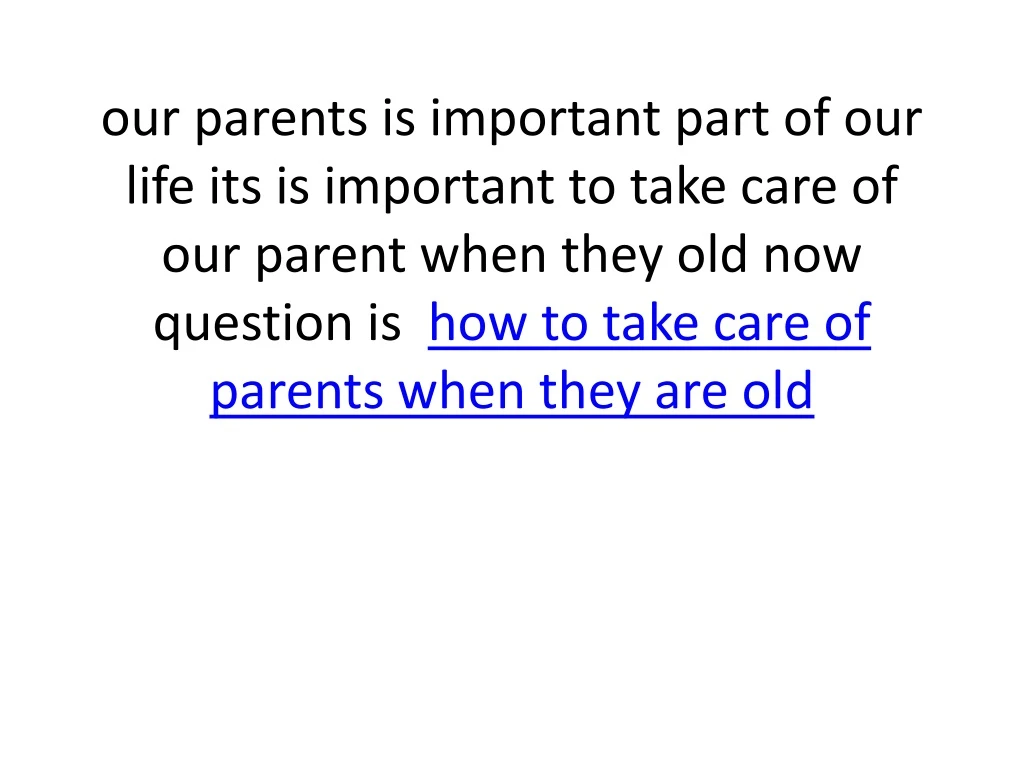 our parents is important part of our life its is important to take care of our parent when they old now question is  how to take care of parents when they are old